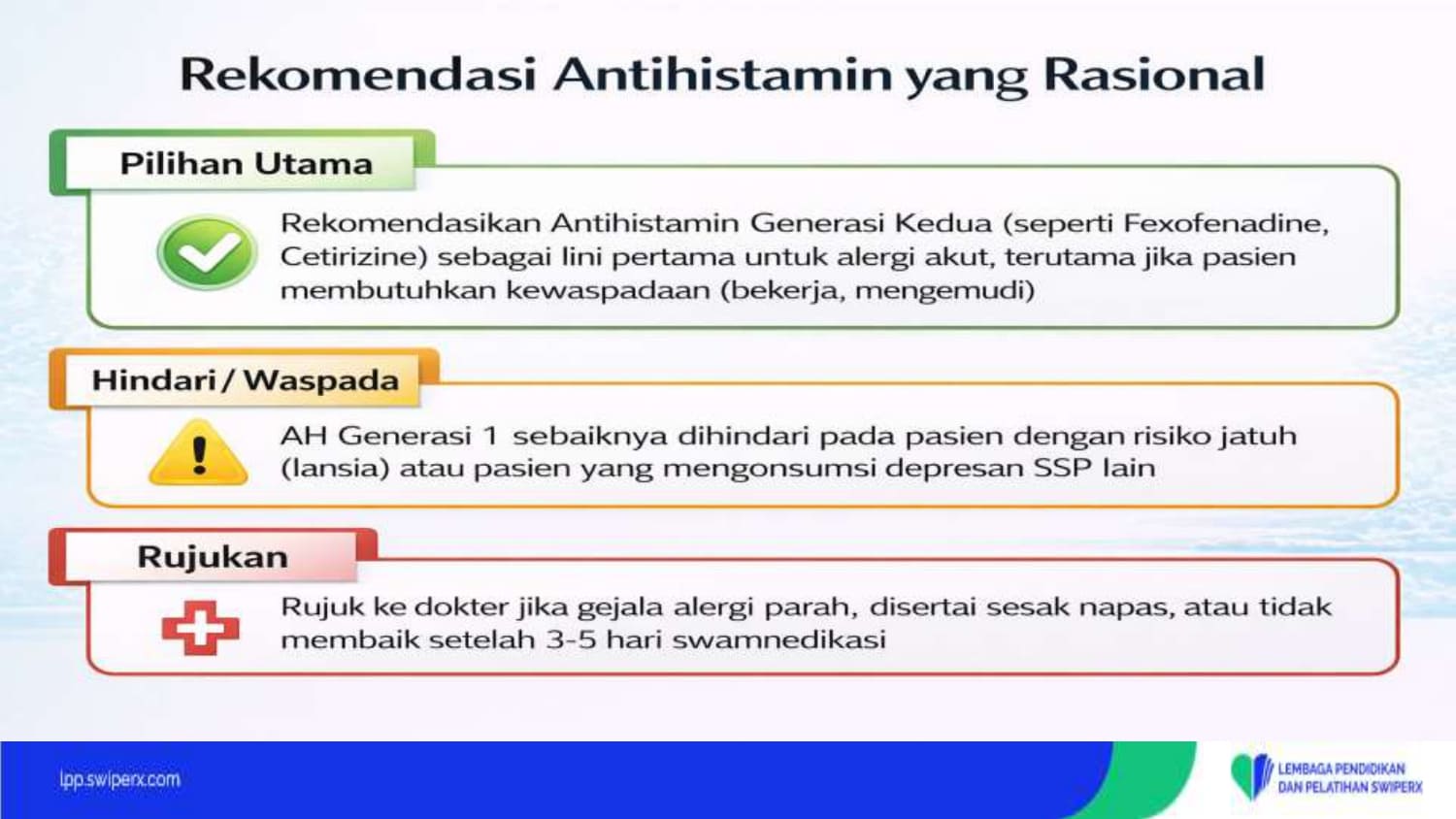 Rekomendasi Antihistamin yang Rasional

Pilihan Utama

Rekomendasikan Antihistamin Generasi Kedua (seperti Fexofenadine, Cetirizine) sebagai lini pertama untuk alergi akut, terutama jika pasien membutuhkan kewaspadaan (bekerja, mengemudi)

Hindari / Waspada

AH Generasi 1 sebaiknya dihindari pada pasien dengan risiko jatuh (lansia) atau pasien yang mengonsumsi depresan SSP lain

Rujukan

Rujuk ke dokter jika gejala alergi parah, disertai sesak napas, atau tidak membaik setelah 3-5 hari swamnedikasi

lpp.swiperx.com

LEMBAGA PENDIDIKAN DAN PELATIHAN SWIPERX